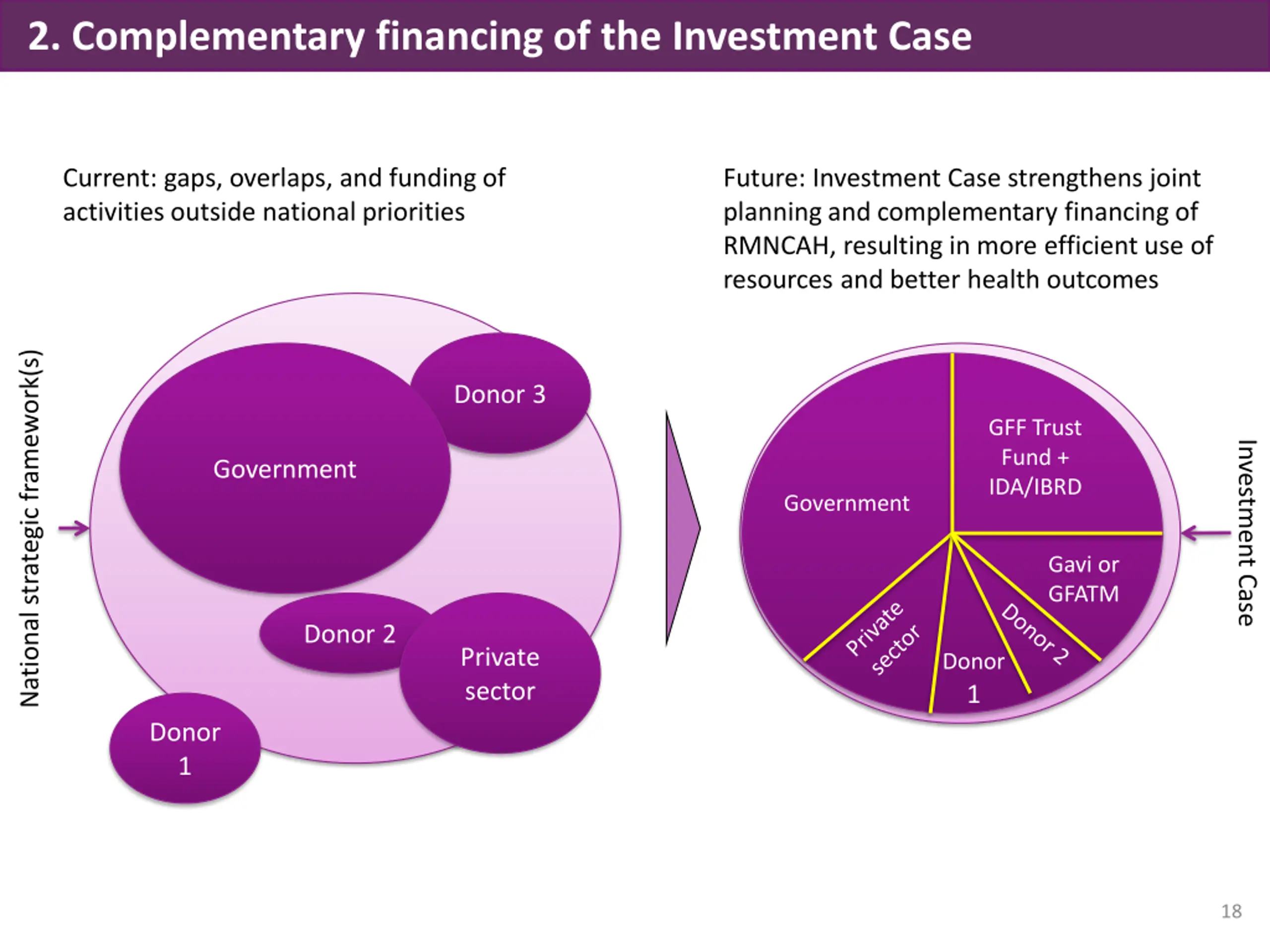 2. Complementary financing of the Investment Case

Current: gaps, overlaps, and funding of activities outside national priorities

National strategic framework(s)

Government

Donor 3

Donor 2

Private sector

Donor 1

Future: Investment Case strengthens joint planning and complementary financing of RMNCAH, resulting in more efficient use of resources and better health outcomes

Government

GFF Trust Fund + IDA/IBRD

Gavi or GFATM

Donor 2

Donor 1

Private sector

Investment Case

18